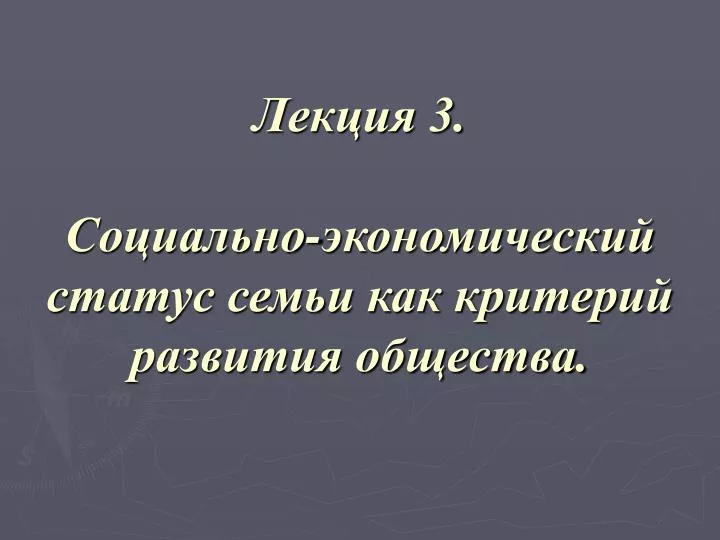 Лекция 3.

Социально-экономический статус семьи как критерий развития общества.